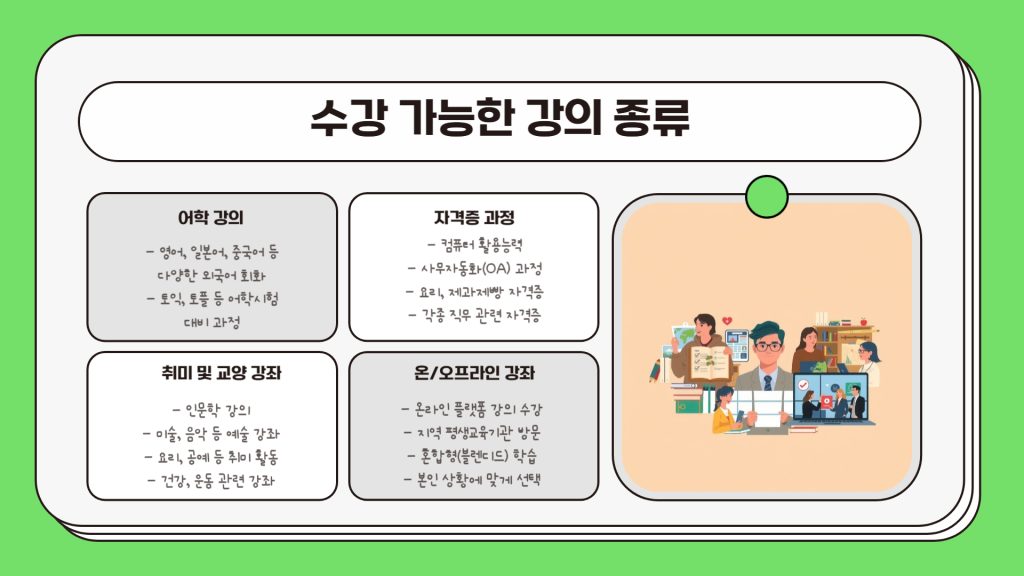 수강 가능한 강의 종류

어학 강의

- 영어, 일본어, 중국어 등 다양한 외국어 회화
- 토익, 토플 등 어학시험 대비 과정

자격증 과정

- 컴퓨터 활용능력
- 사무자동화(OA) 과정
- 요리, 제과제빵 자격증
- 각종 직무 관련 자격증

취미 및 교양 강좌

- 인문학 강의
- 미술, 음악 등 예술 강좌
- 요리, 공예 등 취미 활동
- 건강, 운동 관련 강좌

온/오프라인 강좌

- 온라인 플랫폼 강의 수강
- 지역 평생교육기관 방문
- 혼합형(블렌디드) 학습
- 본인 상황에 맞게 선택